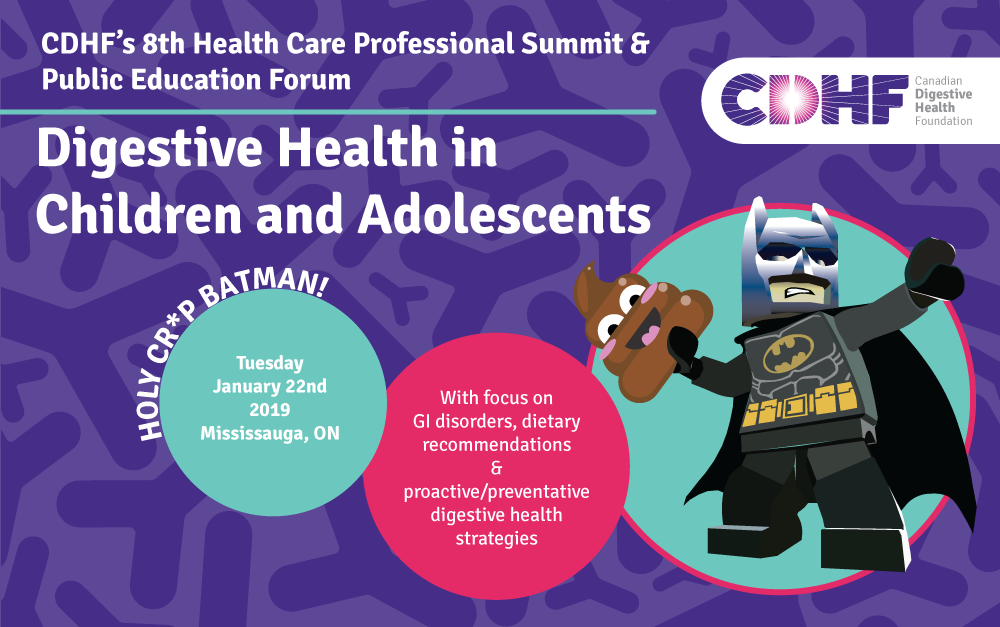 CDHF's 8th Health Care Professional Summit & Public Education Forum

CDHF Canadian Digestive Health Foundation

Digestive Health in Children and Adolescents

HOLY CR*P BATMAN!

Tuesday January 22nd 2019 Mississauga, ON

With focus on GI disorders, dietary recommendations & proactive/preventative digestive health strategies